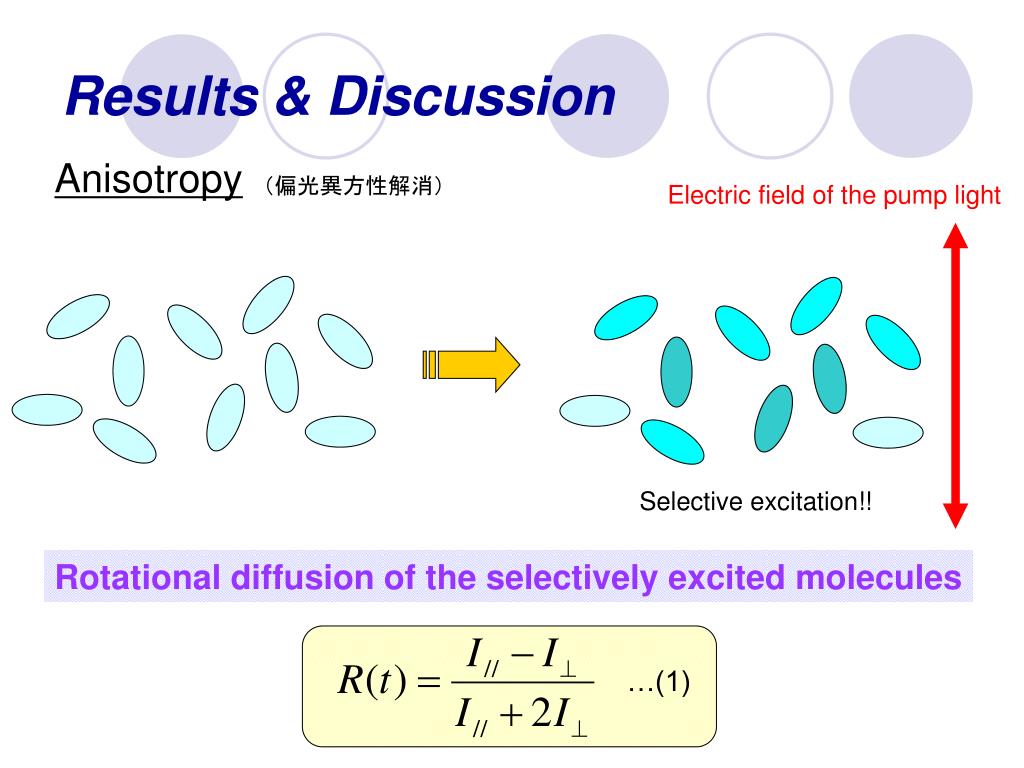 Results & Discussion

Anisotropy （偏光異方性解消）

Electric field of the pump light

Selective excitation!!

Rotational diffusion of the selectively excited molecules

$R(t) = \frac{I_{//} - I_{\perp}}{I_{//} + 2I_{\perp}}$ …(1)